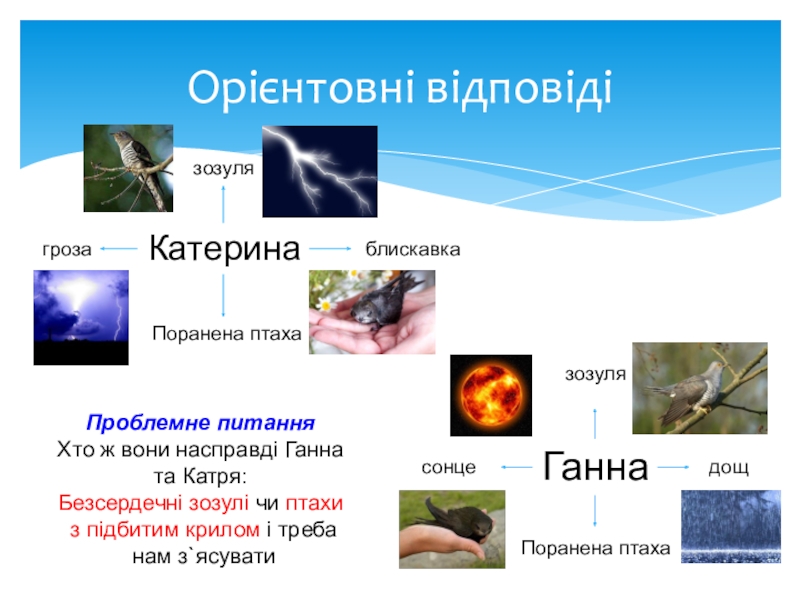 Орієнтовні відповіді

зозуля

гроза

Катерина

блискавка

Поранена птаха

зозуля

сонце

Ганна

дощ

Поранена птаха

Проблемне питання
Хто ж вони насправді Ганна та Катря:
Безсердечні зозулі чи птахи з підбитим крилом і треба нам з`ясувати